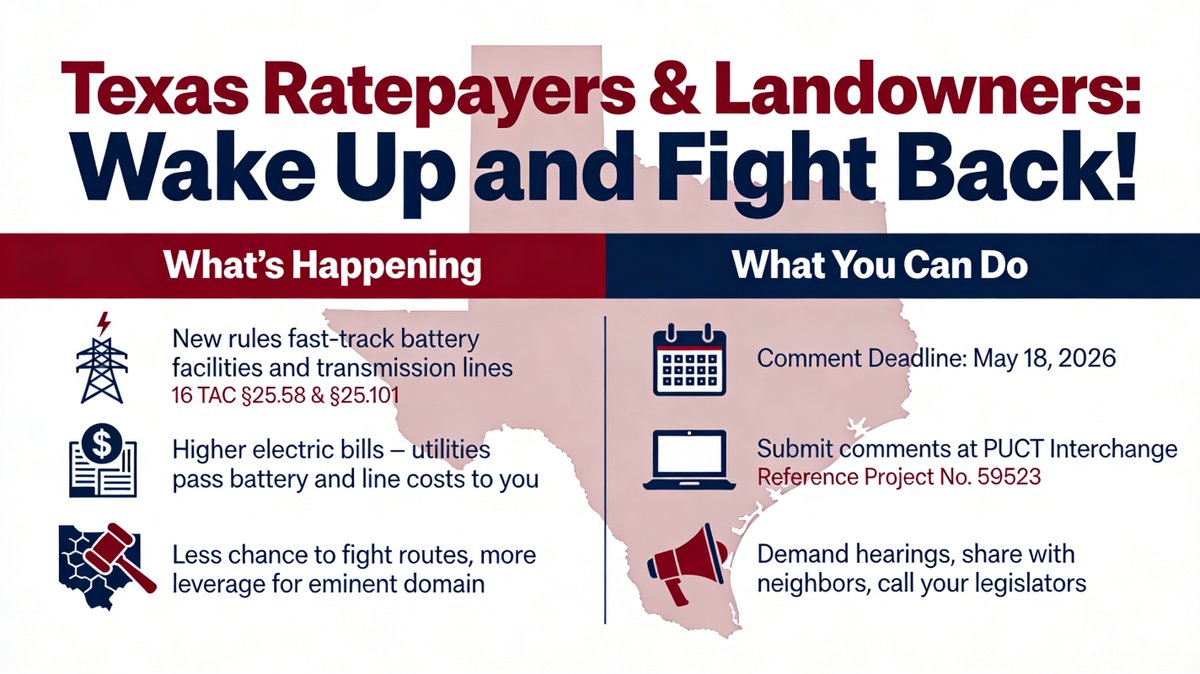 Texas Ratepayers & Landowners: Wake Up and Fight Back!

What's Happening

New rules fast-track battery facilities and transmission lines
16 TAC §25.58 & §25.101

Higher electric bills – utilities pass battery and line costs to you

Less chance to fight routes, more leverage for eminent domain

What You Can Do

Comment Deadline: May 18, 2026

Submit comments at PUCT Interchange
Reference Project No. 59523

Demand hearings, share with neighbors, call your legislators